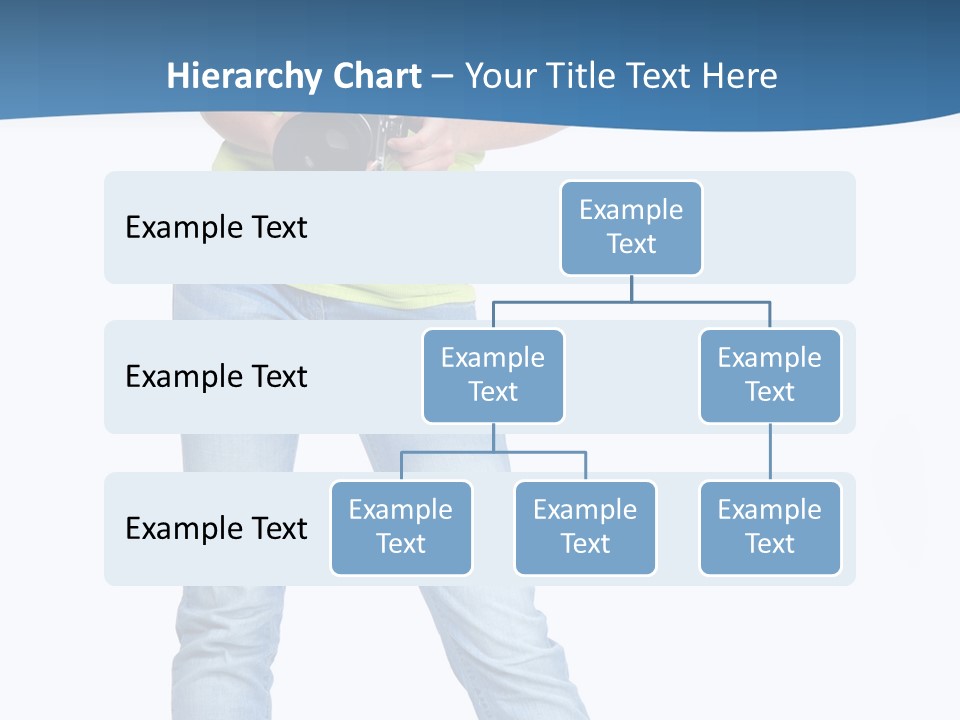 Hierarchy Chart – Your Title Text Here

Example Text

Example Text

Example Text

Example Text

Example Text

Example Text

Example Text

Example Text

Example Text